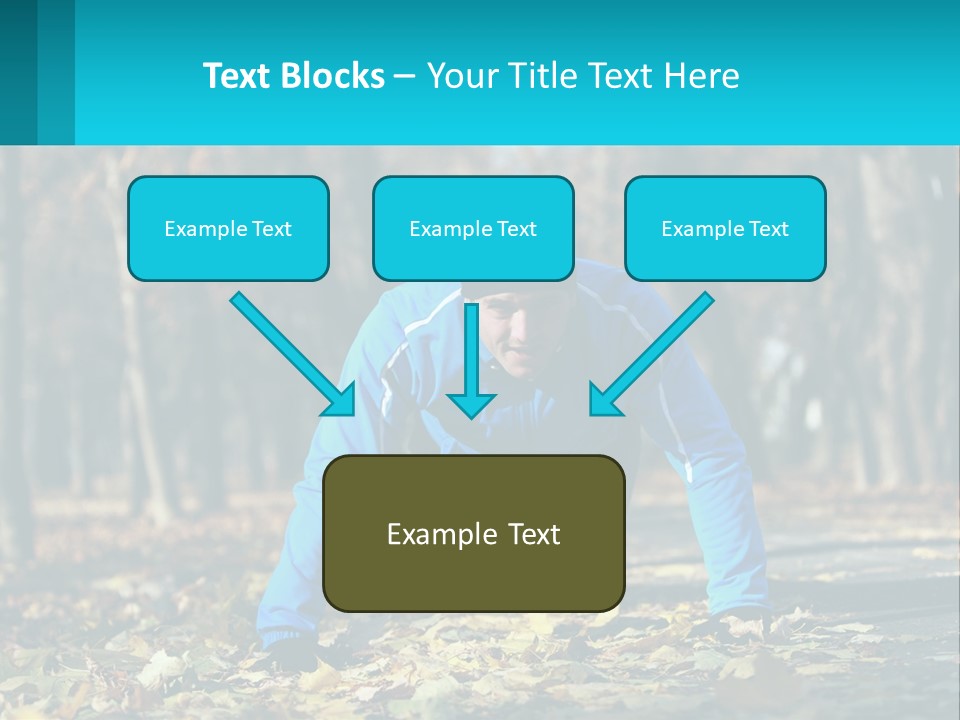 Text Blocks – Your Title Text Here

Example Text

Example Text

Example Text

Example Text